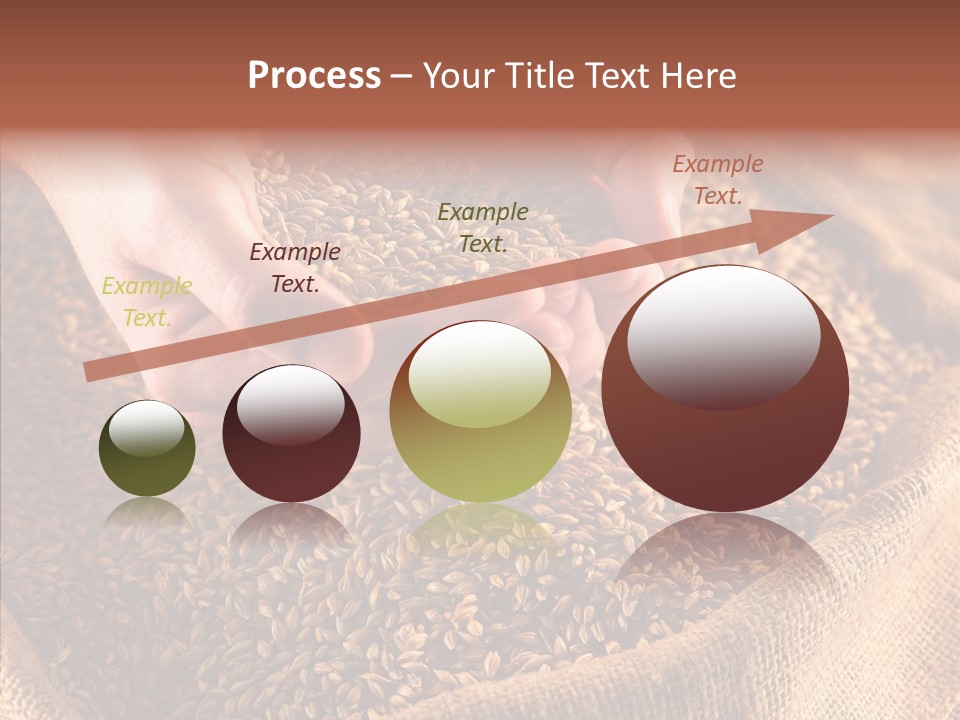 Process – Your Title Text Here

Example Text.

Example Text.

Example Text.

Example Text.